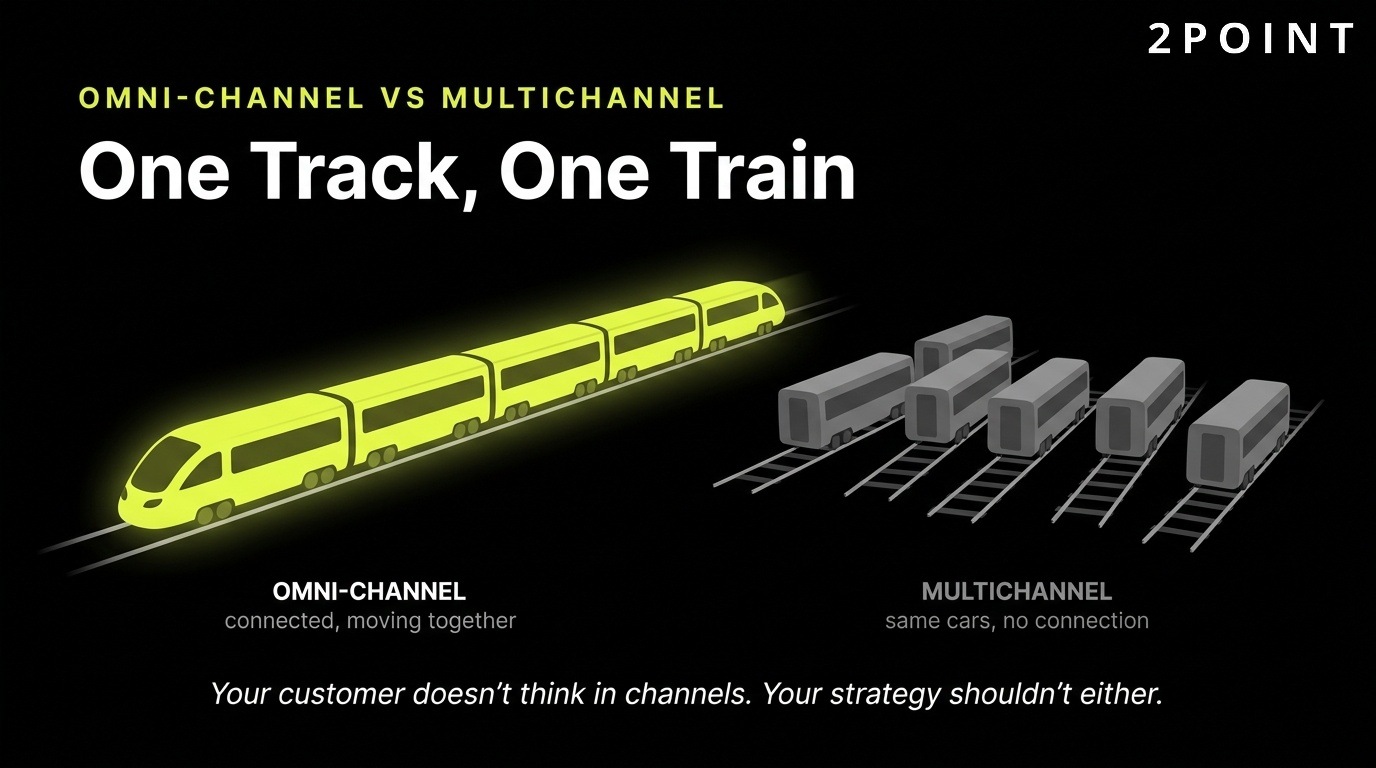 2POINT

OMNI-CHANNEL VS MULTICHANNEL

One Track, One Train

OMNI-CHANNEL
connected, moving together

MULTICHANNEL
same cars, no connection

Your customer doesn't think in channels. Your strategy shouldn't either.